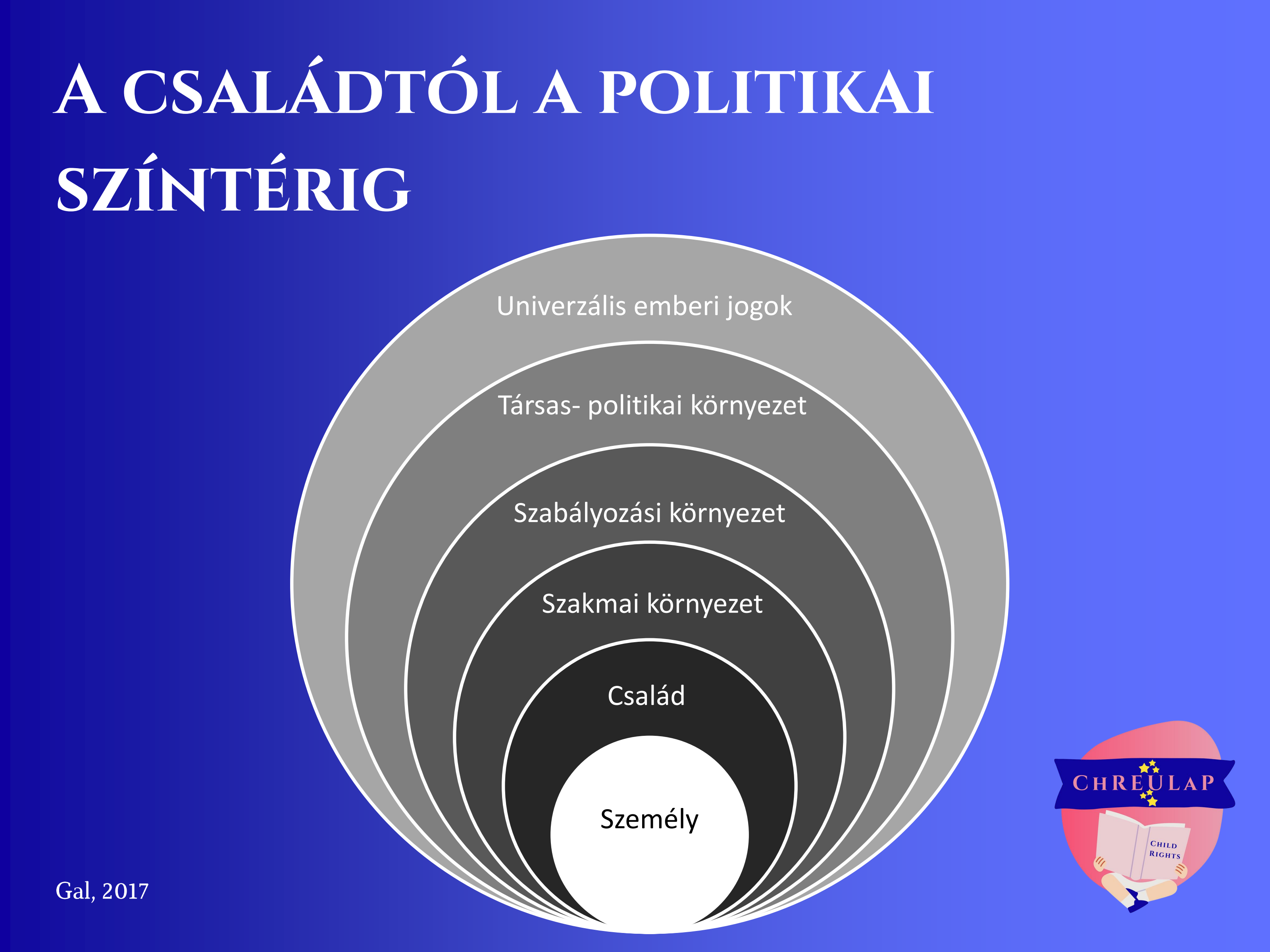 A CSALÁDTÓL A POLITIKAI SZÍNTÉRIG

Univerzális emberi jogok

Társas- politikai környezet

Szabályozási környezet

Szakmai környezet

Család

Személy

Gal, 2017

CHREULAP

CHILD RIGHTS